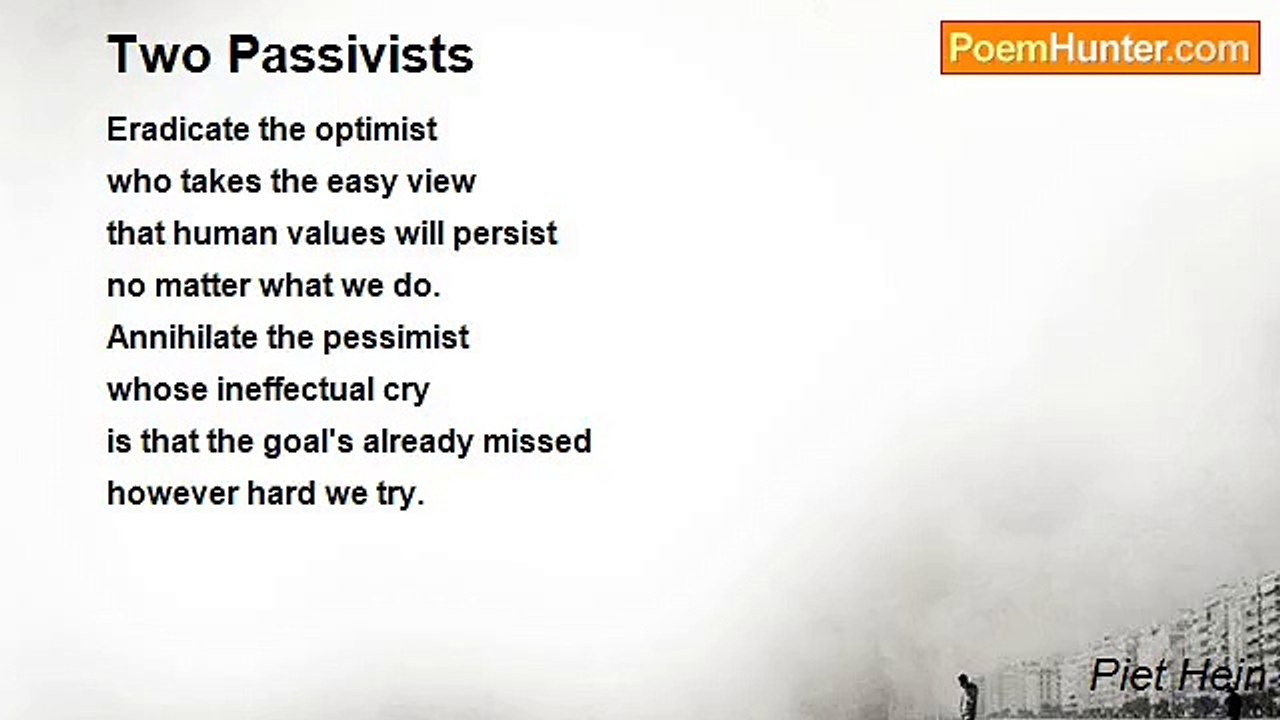 Two Passivists

PoemHunter.com

Eradicate the optimist
who takes the easy view
that human values will persist
no matter what we do.
Annihilate the pessimist
whose ineffectual cry
is that the goal's already missed
however hard we try.

Piet Hein